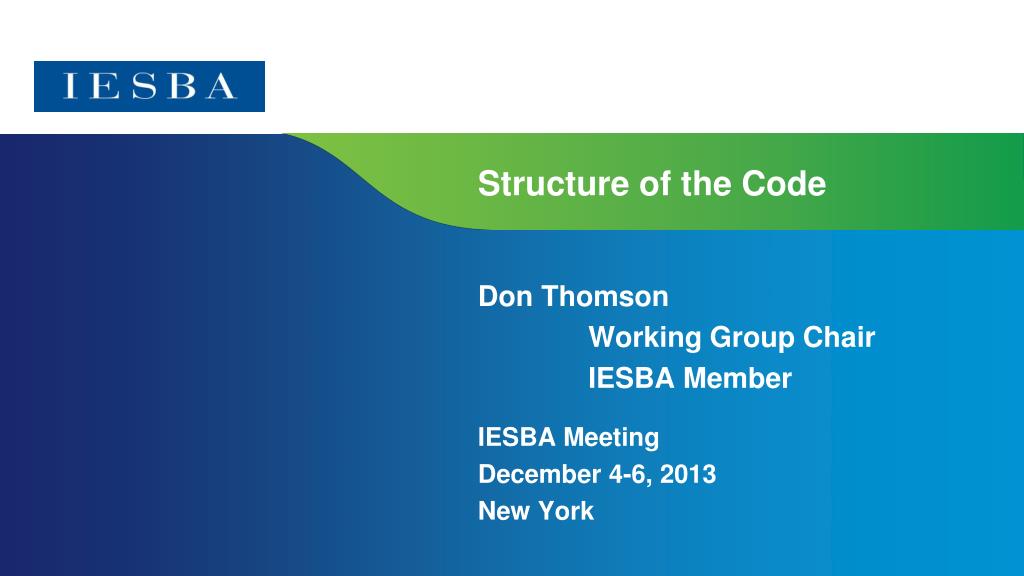 IESBA

Structure of the Code

Don Thomson
Working Group Chair
IESBA Member

IESBA Meeting
December 4-6, 2013
New York